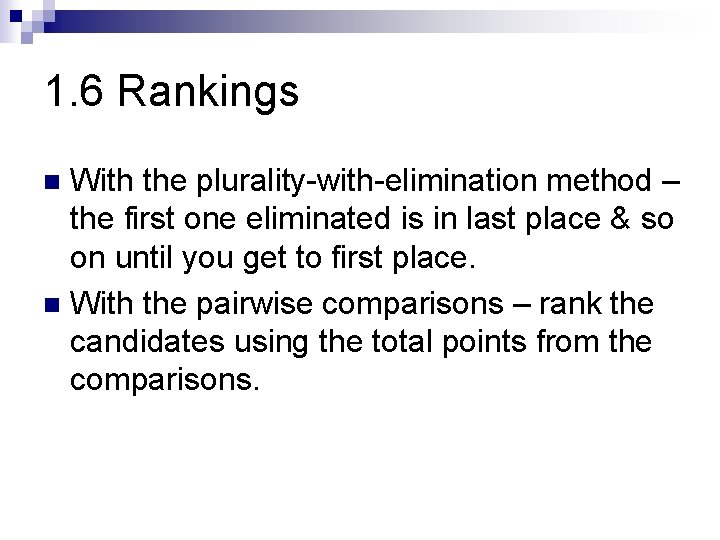 1.6 Rankings

With the plurality-with-elimination method – the first one eliminated is in last place & so on until you get to first place.

With the pairwise comparisons – rank the candidates using the total points from the comparisons.